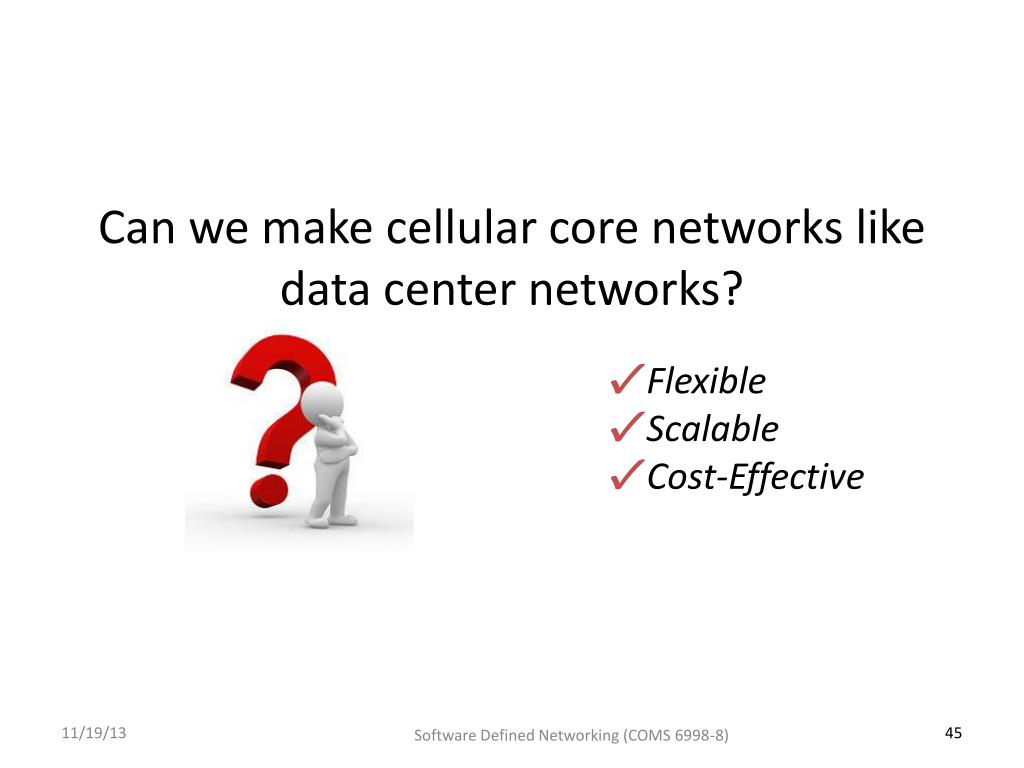 Can we make cellular core networks like data center networks?

✓Flexible
✓Scalable
✓Cost-Effective

11/19/13

Software Defined Networking (COMS 6998-8)

45